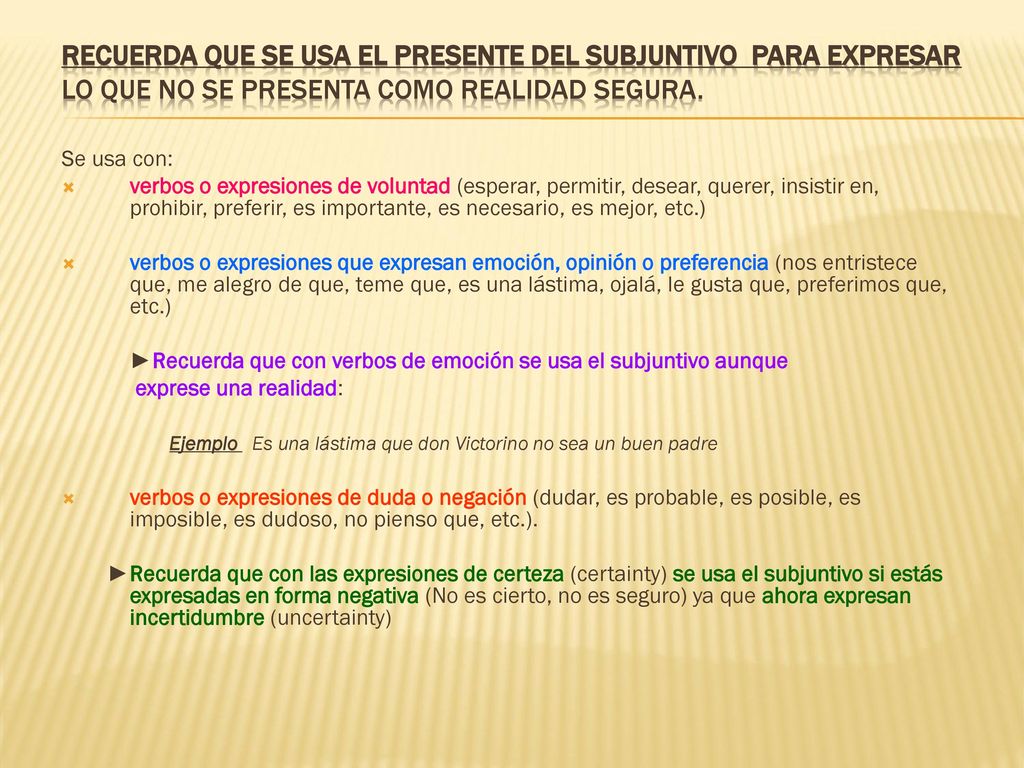 RECUERDA QUE SE USA EL PRESENTE DEL SUBJUNTIVO PARA EXPRESAR LO QUE NO SE PRESENTA COMO REALIDAD SEGURA.

Se usa con:

verbos o expresiones de voluntad (esperar, permitir, desear, querer, insistir en, prohibir, preferir, es importante, es necesario, es mejor, etc.)

verbos o expresiones que expresan emoción, opinión o preferencia (nos entristece que, me alegro de que, teme que, es una lástima, ojalá, le gusta que, preferimos que, etc.)

►Recuerda que con verbos de emoción se usa el subjuntivo aunque exprese una realidad:

Ejemplo Es una lástima que don Victorino no sea un buen padre

verbos o expresiones de duda o negación (dudar, es probable, es posible, es imposible, es dudoso, no pienso que, etc.).

►Recuerda que con las expresiones de certeza (certainty) se usa el subjuntivo si estás expresadas en forma negativa (No es cierto, no es seguro) ya que ahora expresan incertidumbre (uncertainty)